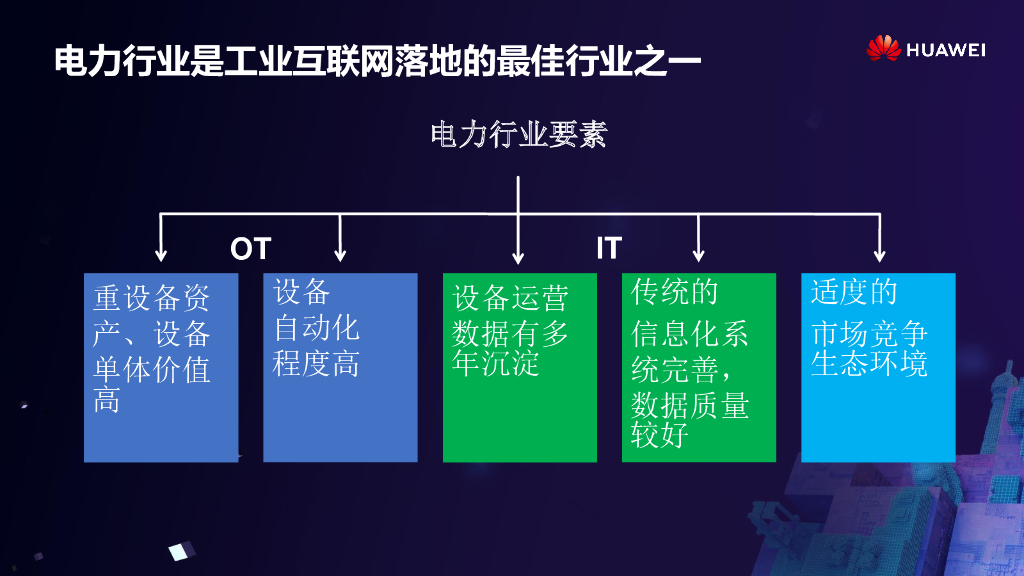 电力行业是工业互联网落地的最佳行业之一

HUAWEI

电力行业要素

OT

IT

重设备资产、设备单体价值高

设备自动化程度高

设备运营数据有多年沉淀

传统的信息化系统完善，数据质量较好

适度的市场竞争生态环境